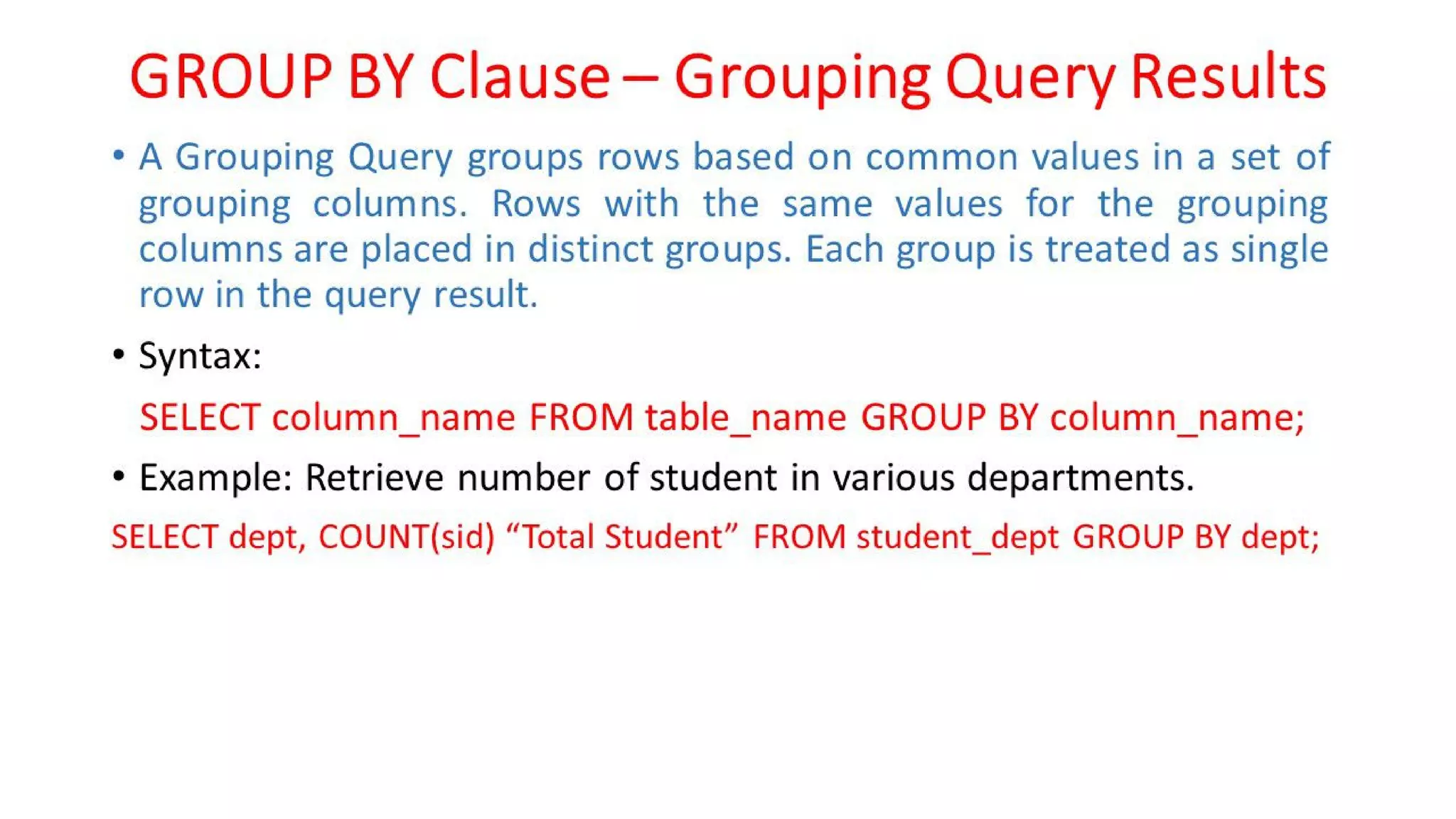 GROUP BY Clause – Grouping Query Results

• A Grouping Query groups rows based on common values in a set of grouping columns. Rows with the same values for the grouping columns are placed in distinct groups. Each group is treated as single row in the query result.

• Syntax:

SELECT column_name FROM table_name GROUP BY column_name;

• Example: Retrieve number of student in various departments.

SELECT dept, COUNT(sid) “Total Student” FROM student_dept GROUP BY dept;